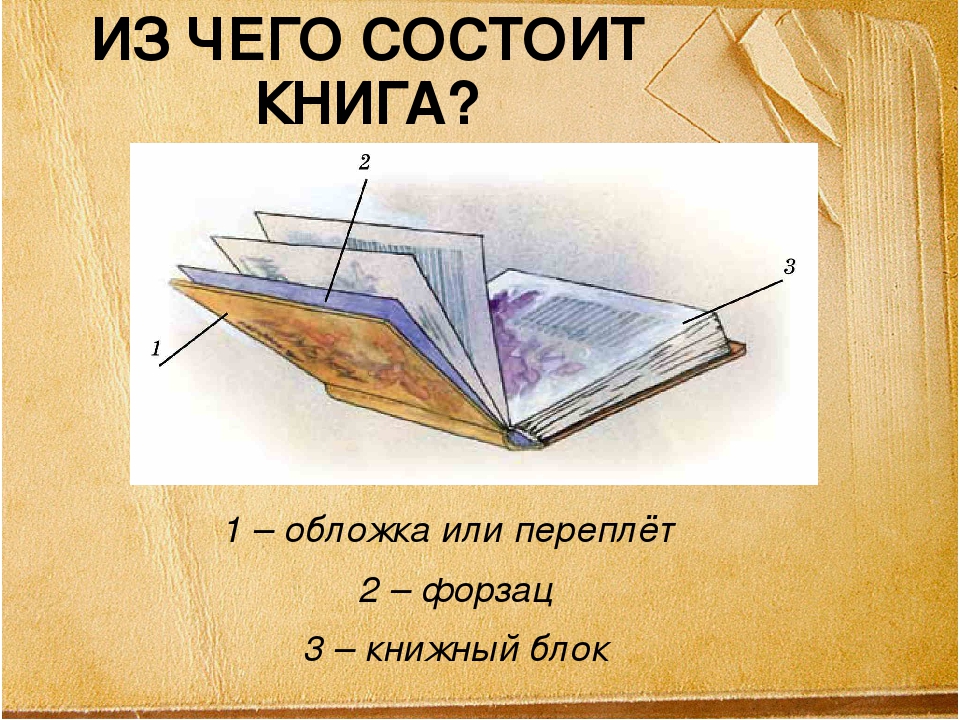 ИЗ ЧЕГО СОСТОИТ КНИГА?

2

3

1

1 – обложка или переплёт

2 – форзац

3 – книжный блок